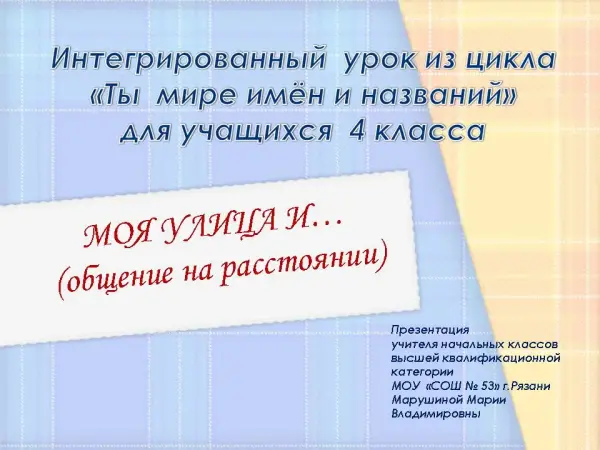 Интегрированный урок из цикла «Ты мире имён и названий» для учащихся 4 класса

МОЯ УЛИЦА И… (общение на расстоянии)

Презентация учителя начальных классов высшей квалификационной категории МОУ «СОШ № 53» г.Рязани Марушиной Марии Владимировны